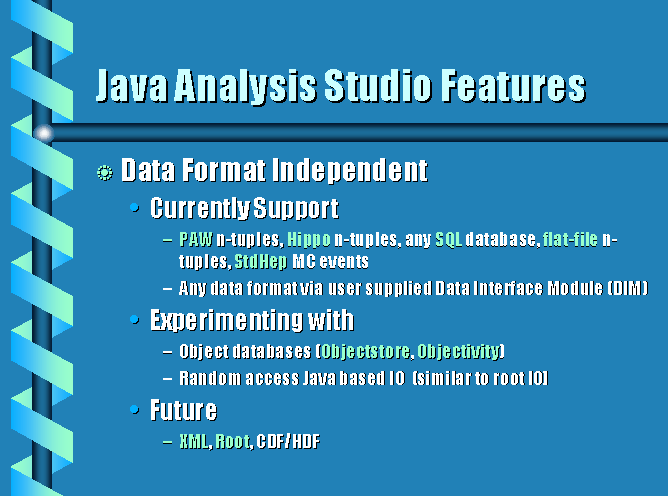 Java Analysis Studio Features

Data Format Independent

• Currently Support

– PAW n-tuples, Hippo n-tuples, any SQL database, flat-file n-tuples, StdHep MC events

– Any data format via user supplied Data Interface Module (DIM)

• Experimenting with

– Object databases (Objectstore, Objectivity)

– Random access Java based IO (similar to root IO)

• Future

– XML, Root, CDF/HDF